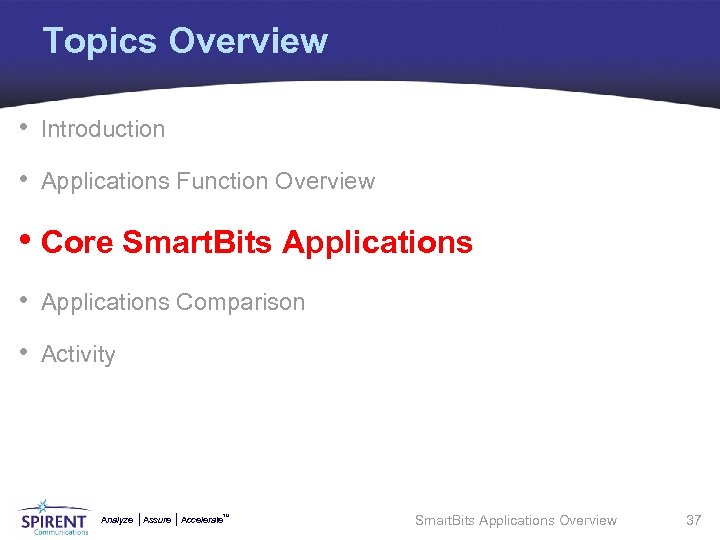 Topics Overview

• Introduction
• Applications Function Overview
• Core SmartBits Applications
• Applications Comparison
• Activity

SPIRENT Communications

Analyze | Assure | Accelerate™

SmartBits Applications Overview

37